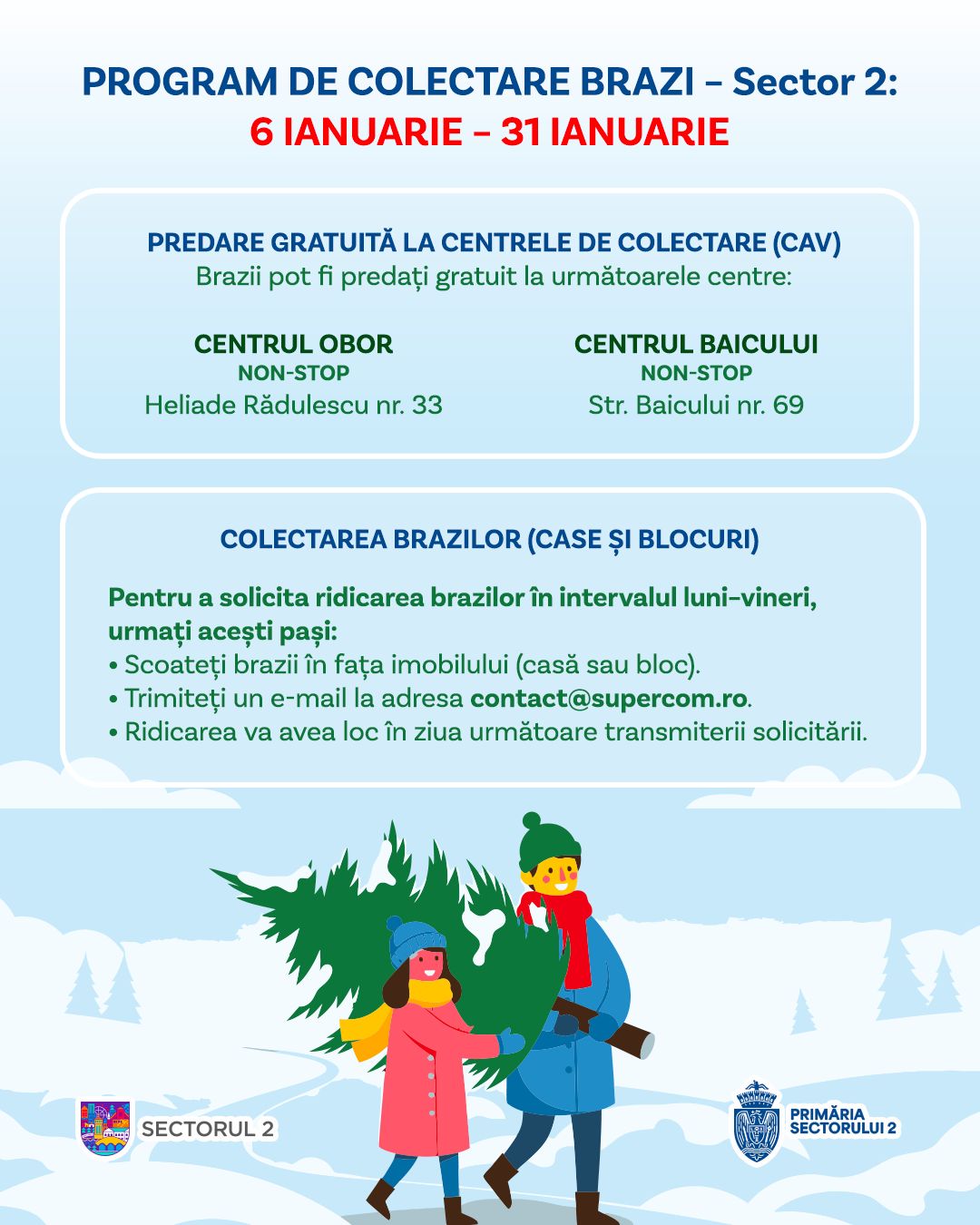 PROGRAM DE COLECTARE BRAZI – Sector 2:
6 IANUARIE – 31 IANUARIE

PREDARE GRATUITĂ LA CENTRELE DE COLECTARE (CAV)
Brazii pot fi predați gratuit la următoarele centre:

CENTRUL OBOR
NON-STOP
Heliade Rădulescu nr. 33

CENTRUL BAICULUI
NON-STOP
Str. Baicului nr. 69

COLECTAREA BRAZILOR (CASE ȘI BLOCURI)

Pentru a solicita ridicarea brazilor în intervalul luni-vineri, urmați acești pași:
• Scoateți brazii în fața imobilului (casă sau bloc).
• Trimiteți un e-mail la adresa contact@supercom.ro.
• Ridicarea va avea loc în ziua următoare transmiterii solicitării.

SECTORUL 2

PRIMĂRIA SECTORULUI 2